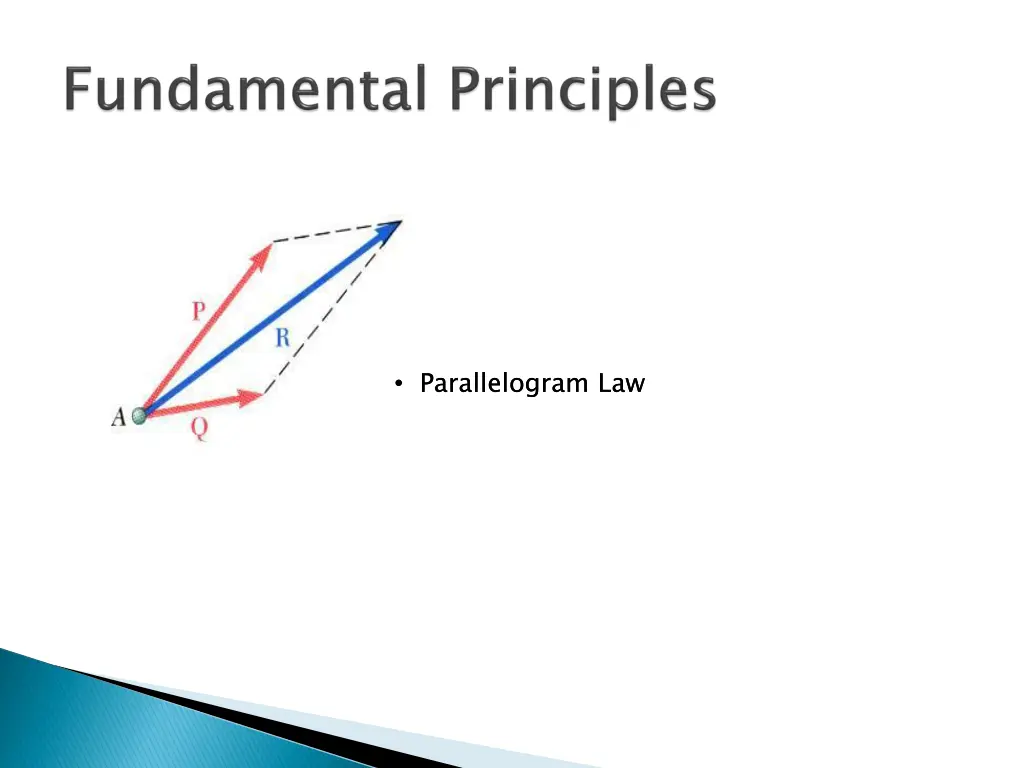 Fundamental Principles

P

R

A

Q

• Parallelogram Law